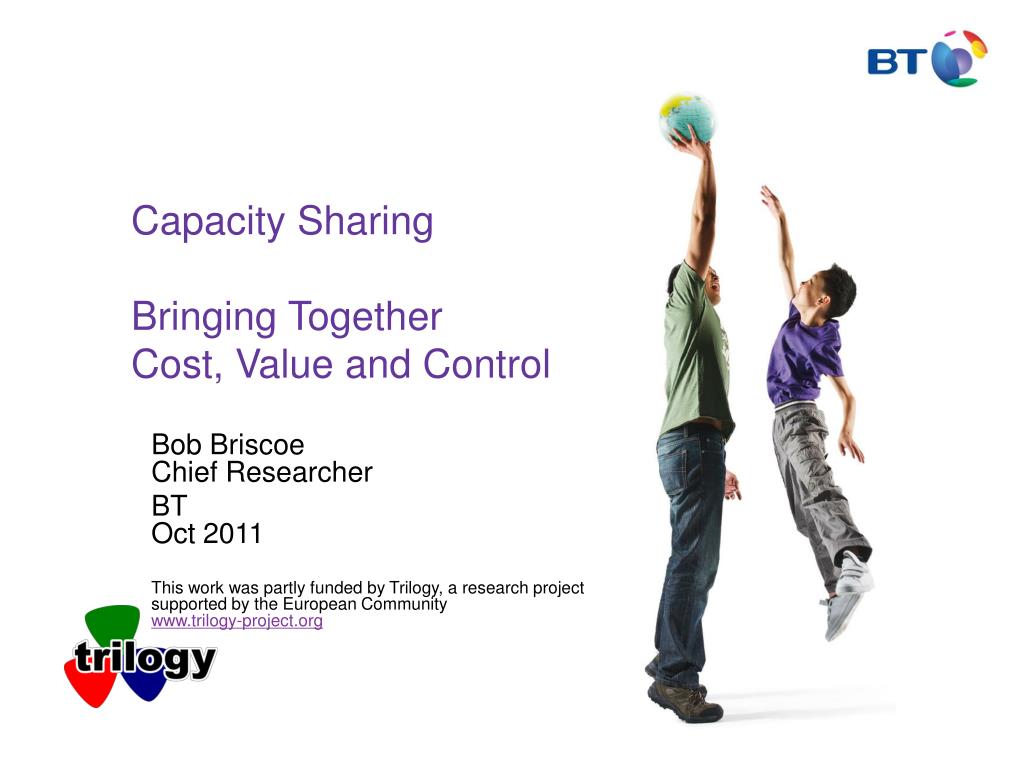 BT

Capacity Sharing

Bringing Together
Cost, Value and Control

Bob Briscoe
Chief Researcher
BT
Oct 2011

This work was partly funded by Trilogy, a research project supported by the European Community
www.trilogy-project.org

trilogy